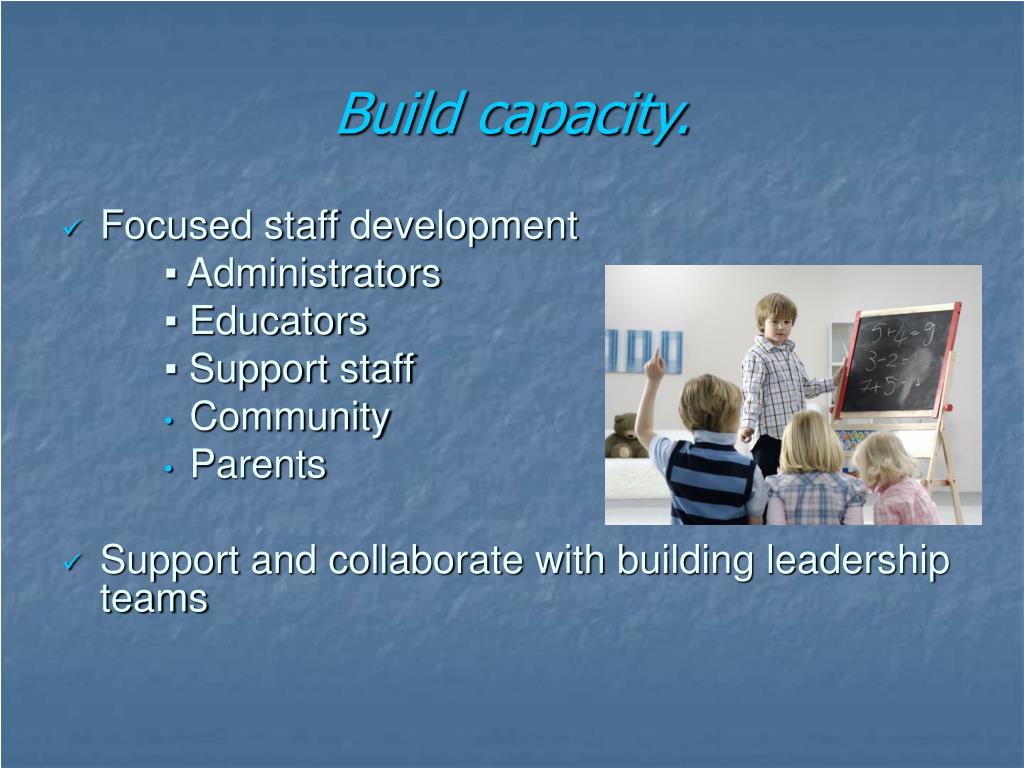 Build capacity.

✓ Focused staff development
▪ Administrators
▪ Educators
▪ Support staff
• Community
• Parents

$5+4=9$
$3-2=1$
$7+5=$

✓ Support and collaborate with building leadership teams